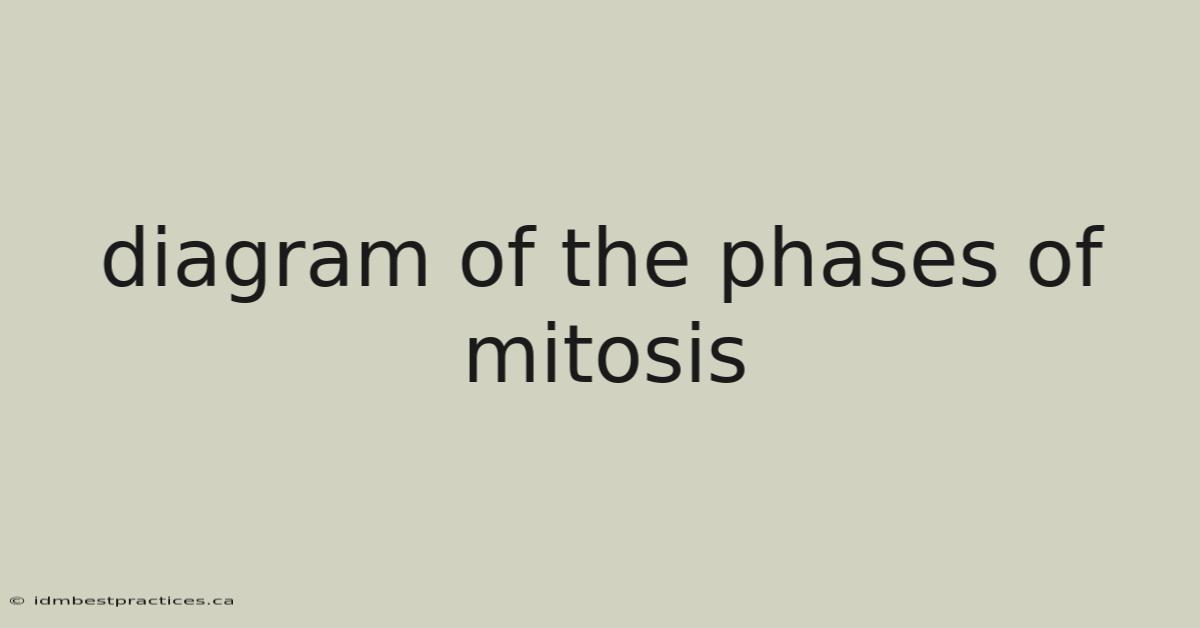 diagram of the phases of mitosis

© idmbestpractices.ca